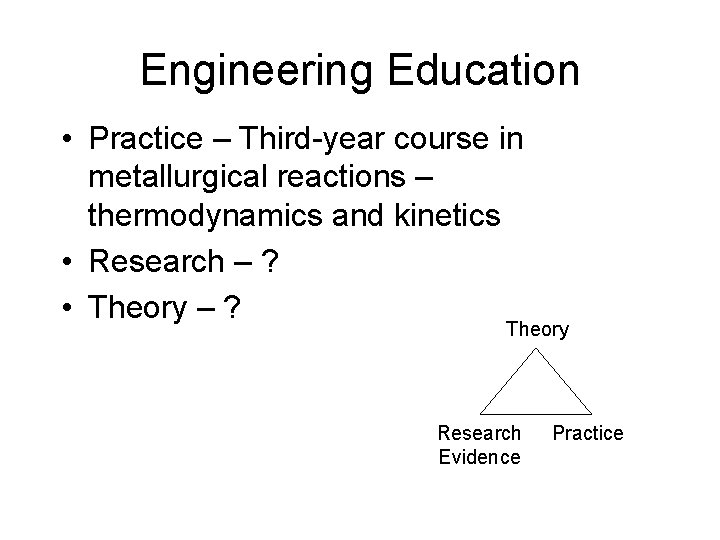 Engineering Education

• Practice – Third-year course in metallurgical reactions – thermodynamics and kinetics
• Research – ?
• Theory – ?

Theory

Research Evidence

Practice